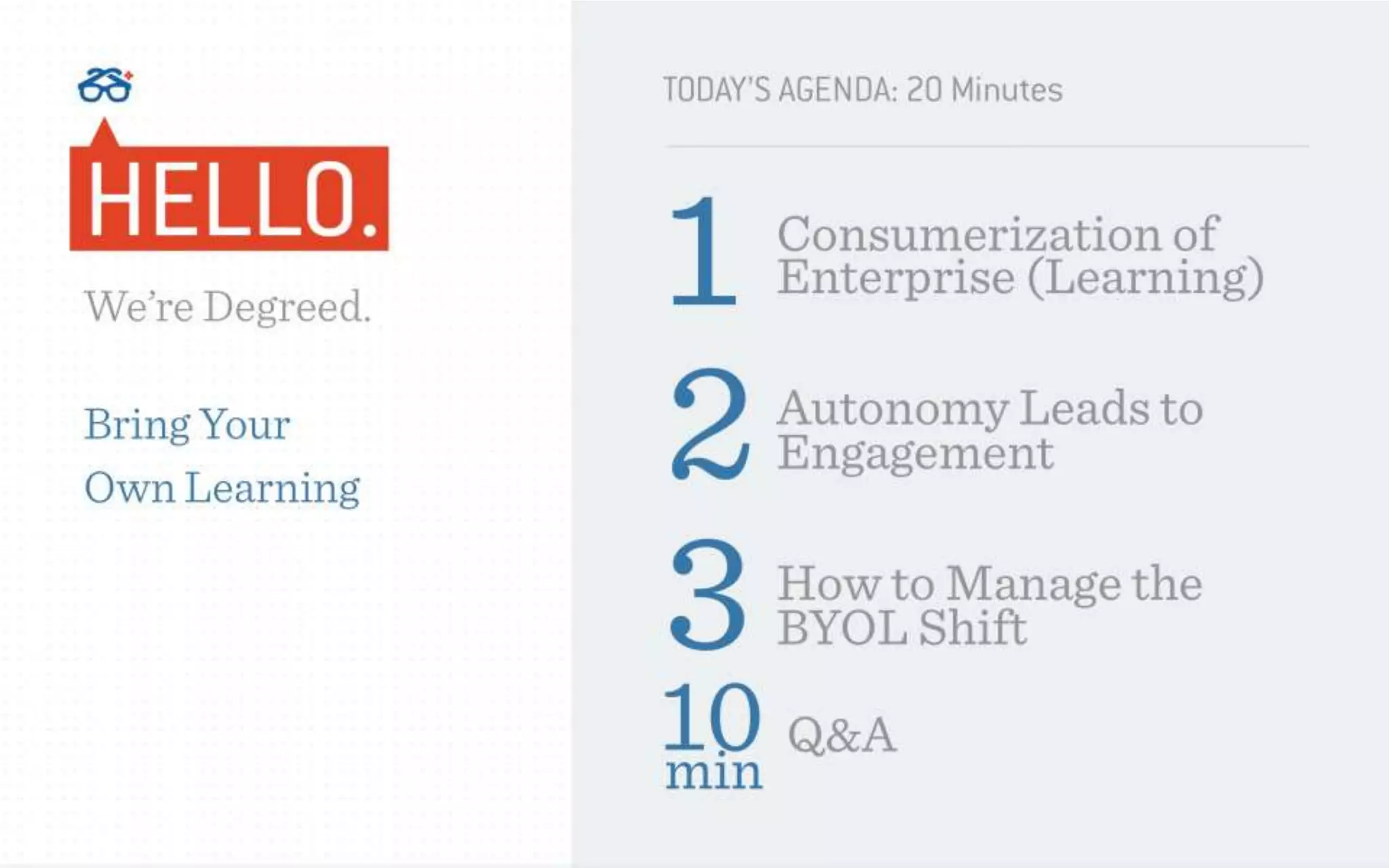 HELLO.

We're Degreed.

Bring Your Own Learning

TODAY'S AGENDA: 20 Minutes

1 Consumerization of Enterprise (Learning)

2 Autonomy Leads to Engagement

3 How to Manage the BYOL Shift

10 min Q&A